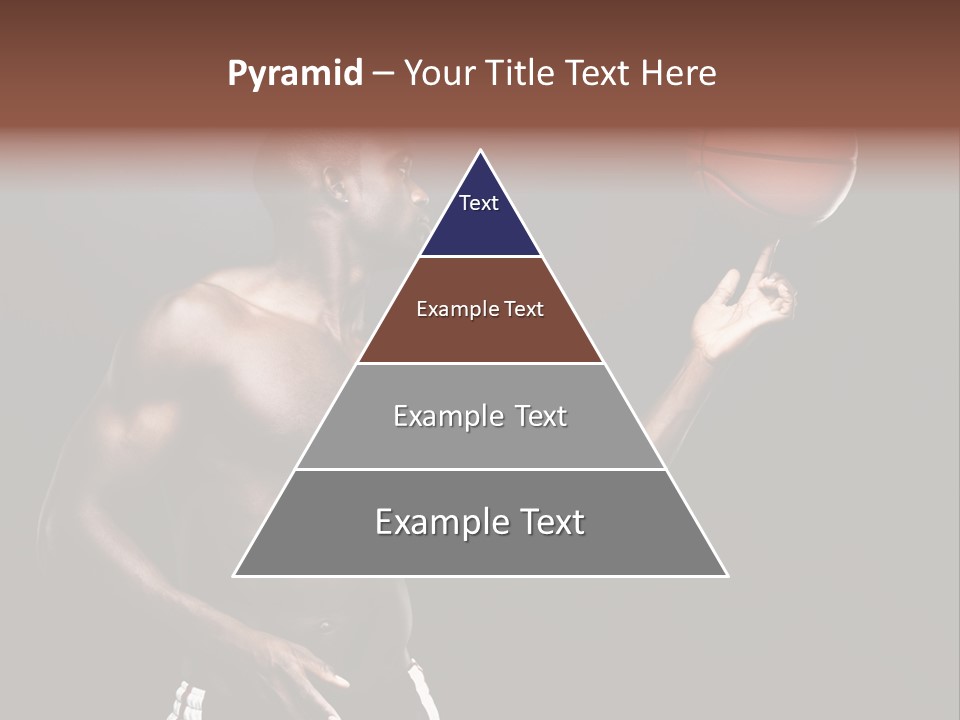 Pyramid – Your Title Text Here

Text

Example Text

Example Text

Example Text